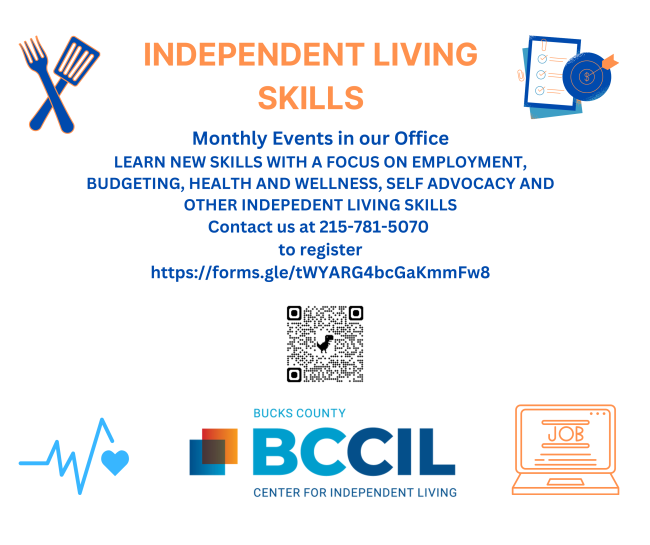 INDEPENDENT LIVING SKILLS

Monthly Events in our Office

LEARN NEW SKILLS WITH A FOCUS ON EMPLOYMENT, BUDGETING, HEALTH AND WELLNESS, SELF ADVOCACY AND OTHER INDEPEDENT LIVING SKILLS

Contact us at 215-781-5070 to register

https://forms.gle/tWYARG4bcGaKmmFw8

BUCKS COUNTY

BCCIL

CENTER FOR INDEPENDENT LIVING

JOB